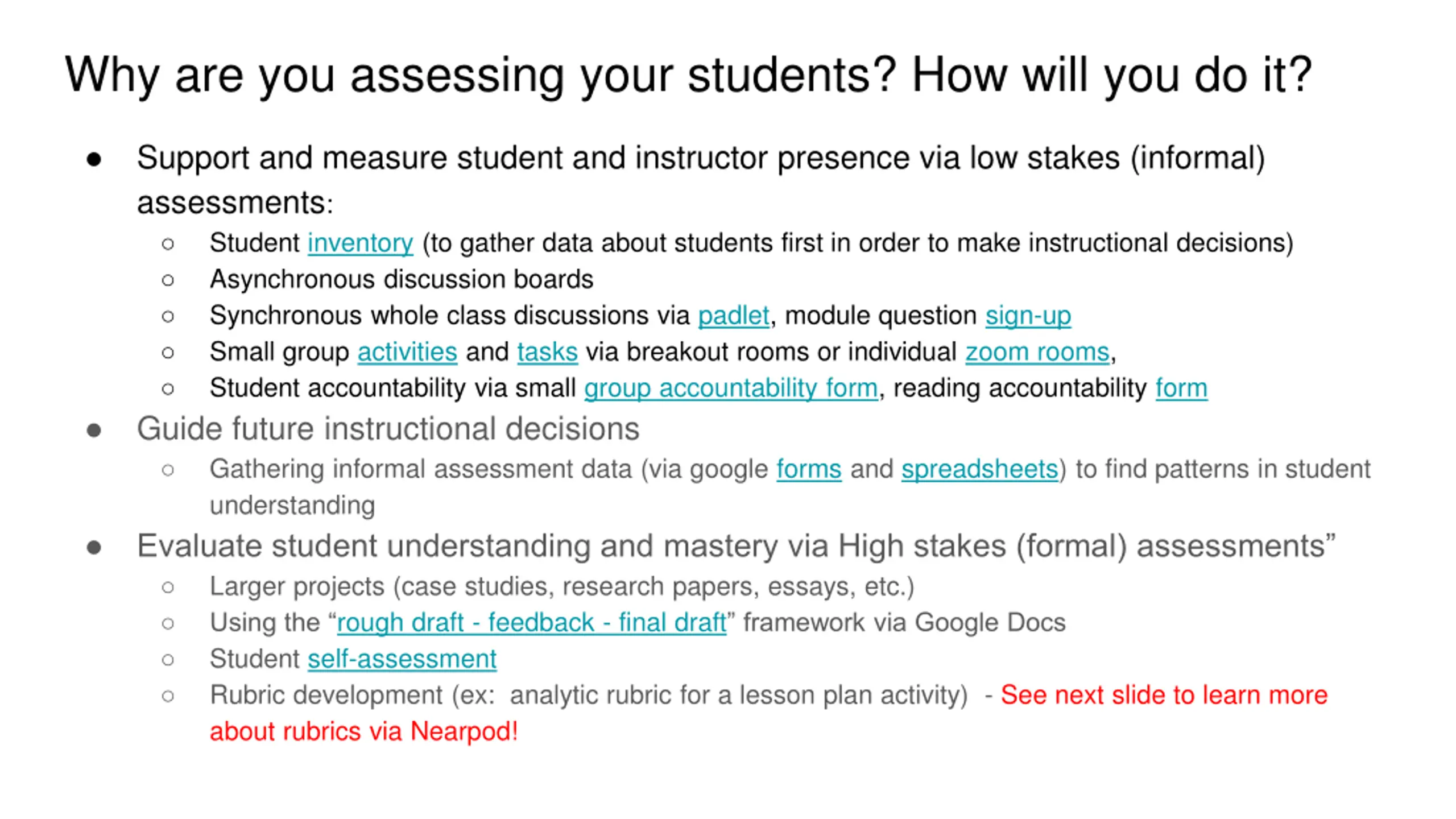 Why are you assessing your students? How will you do it?

● Support and measure student and instructor presence via low stakes (informal) assessments:
  ○ Student inventory (to gather data about students first in order to make instructional decisions)
  ○ Asynchronous discussion boards
  ○ Synchronous whole class discussions via padlet, module question sign-up
  ○ Small group activities and tasks via breakout rooms or individual zoom rooms,
  ○ Student accountability via small group accountability form, reading accountability form
● Guide future instructional decisions
  ○ Gathering informal assessment data (via google forms and spreadsheets) to find patterns in student understanding
● Evaluate student understanding and mastery via High stakes (formal) assessments”
  ○ Larger projects (case studies, research papers, essays, etc.)
  ○ Using the “rough draft - feedback - final draft” framework via Google Docs
  ○ Student self-assessment
  ○ Rubric development (ex: analytic rubric for a lesson plan activity) - See next slide to learn more about rubrics via Nearpod!